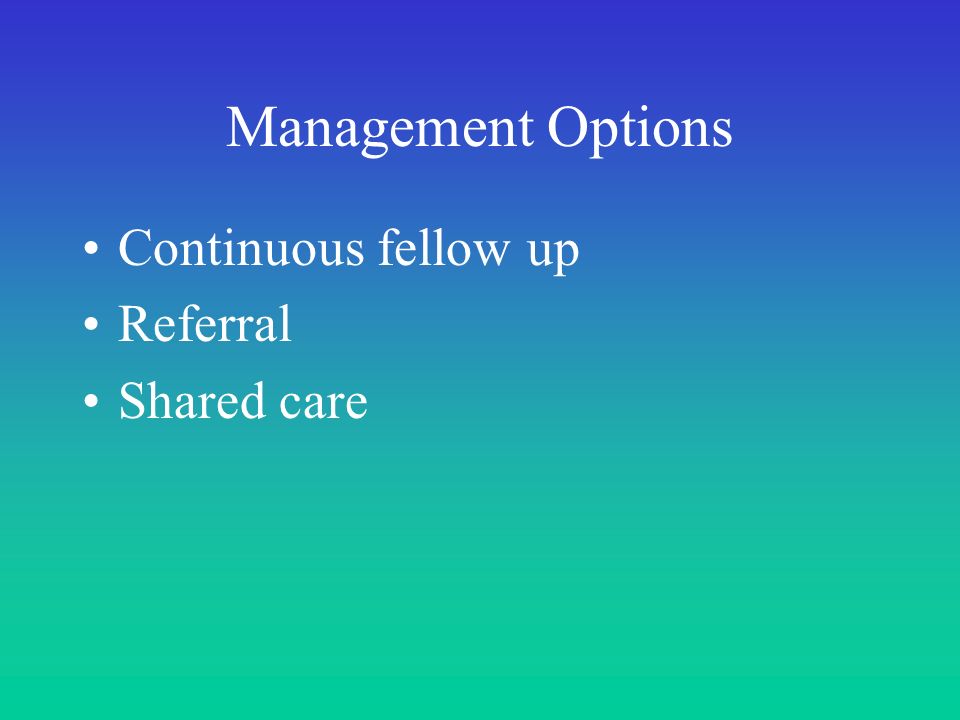 Management Options

• Continuous fellow up
• Referral
• Shared care